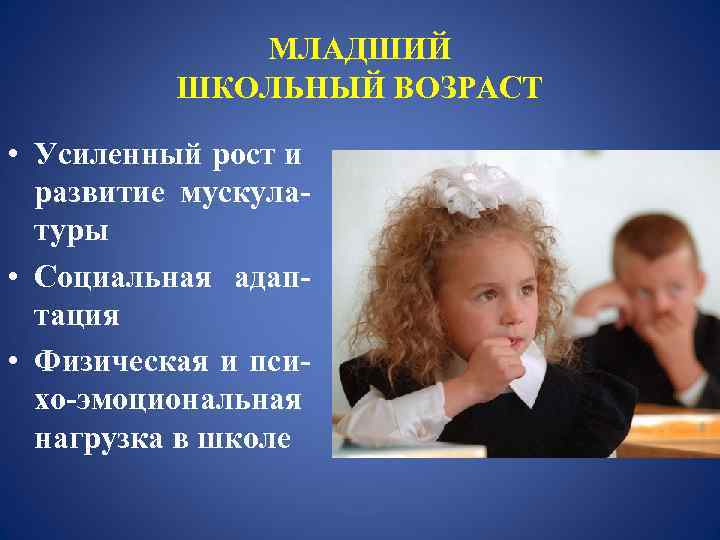 МЛАДШИЙ
ШКОЛЬНЫЙ ВОЗРАСТ

• Усиленный рост и развитие мускулатуры
• Социальная адаптация
• Физическая и психо-эмоциональная нагрузка в школе